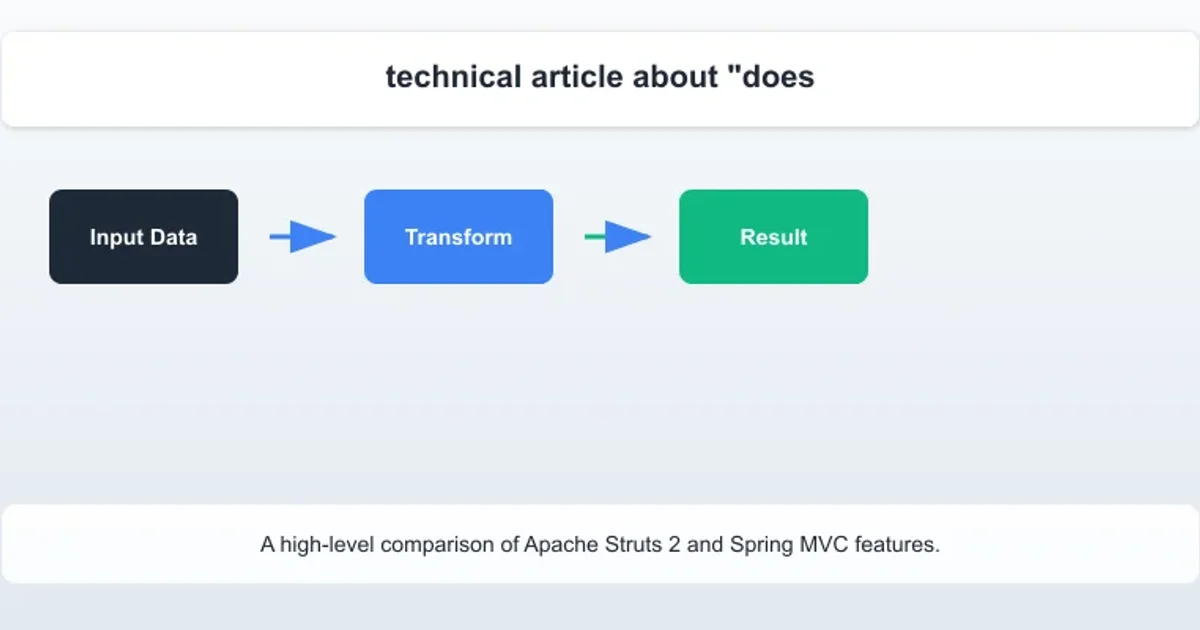 technical article about "does

Input Data

Transform

Result

A high-level comparison of Apache Struts 2 and Spring MVC features.